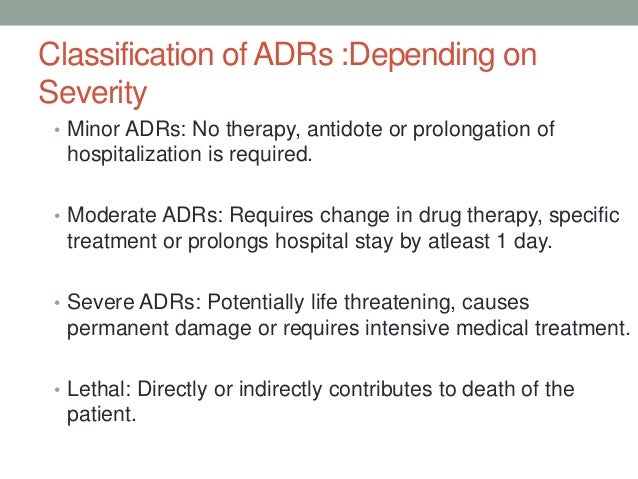 Classification of ADRs :Depending on Severity

• Minor ADRs: No therapy, antidote or prolongation of hospitalization is required.

• Moderate ADRs: Requires change in drug therapy, specific treatment or prolongs hospital stay by atleast 1 day.

• Severe ADRs: Potentially life threatening, causes permanent damage or requires intensive medical treatment.

• Lethal: Directly or indirectly contributes to death of the patient.